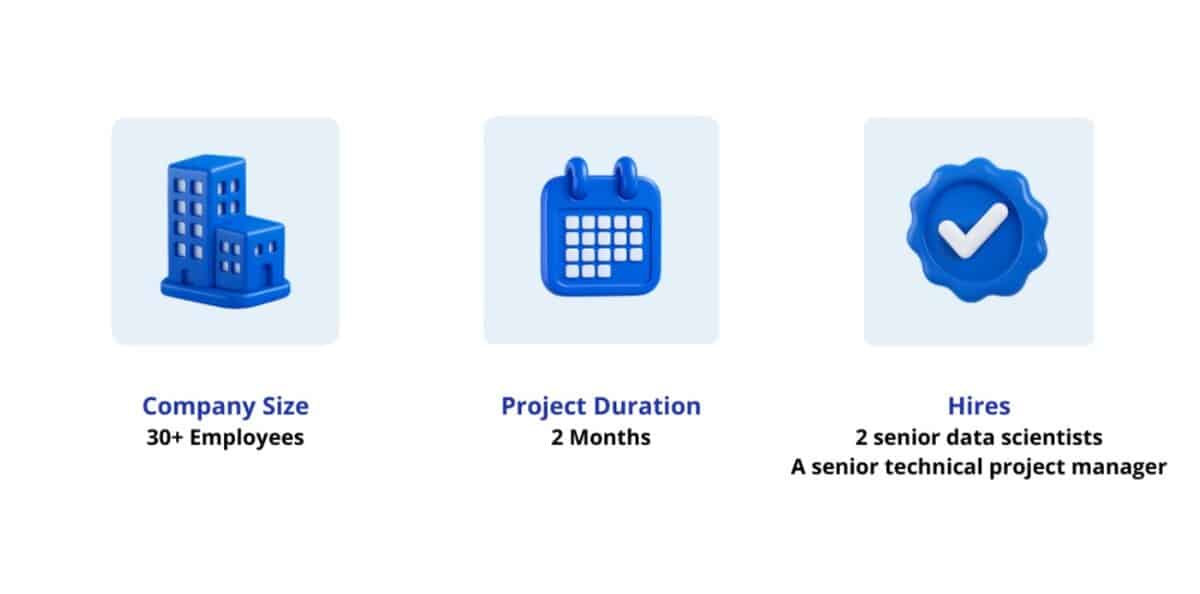 Company Size
30+ Employees

Project Duration
2 Months

Hires
2 senior data scientists
A senior technical project manager